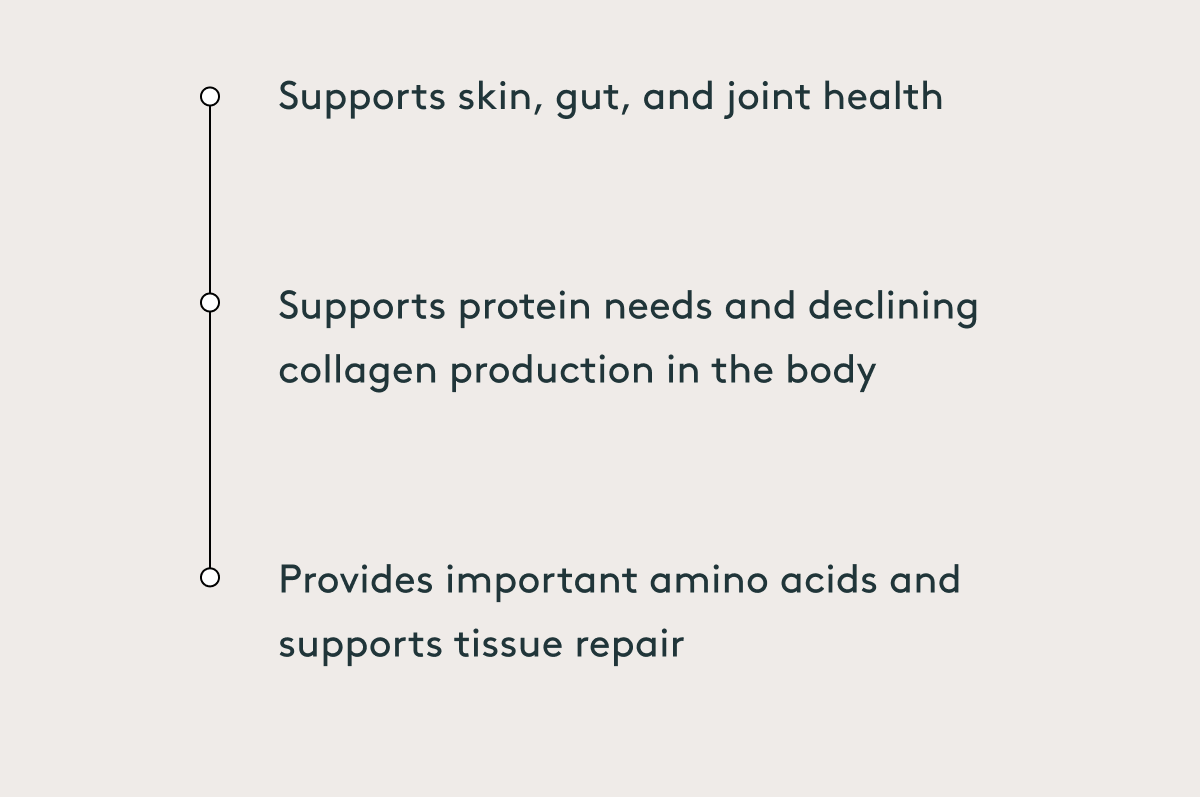 Supports skin, gut, and joint health

Supports protein needs and declining collagen production in the body

Provides important amino acids and supports tissue repair